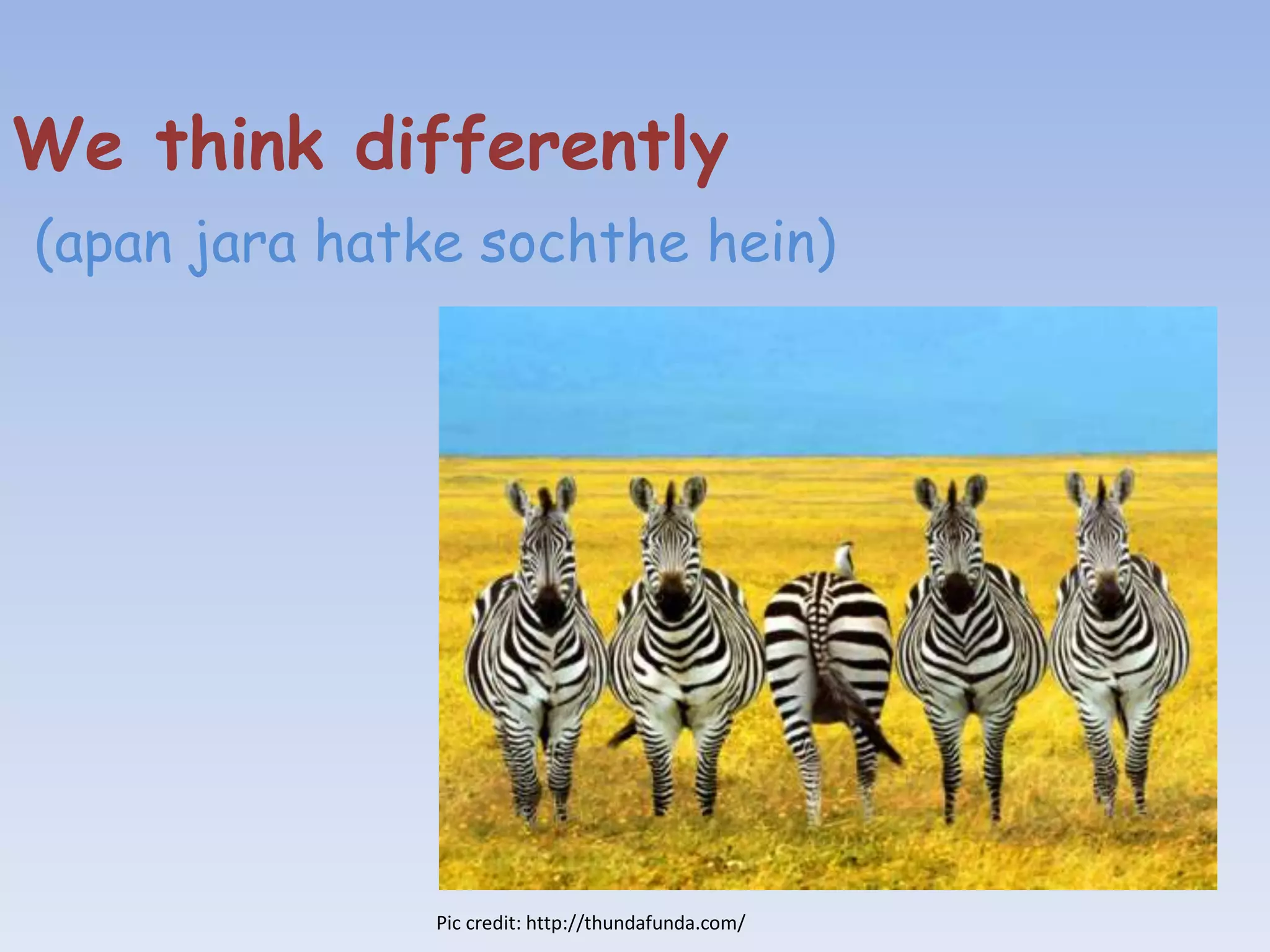 We think differently

(apan jara hatke sochthe hein)

Pic credit: http://thundafunda.com/